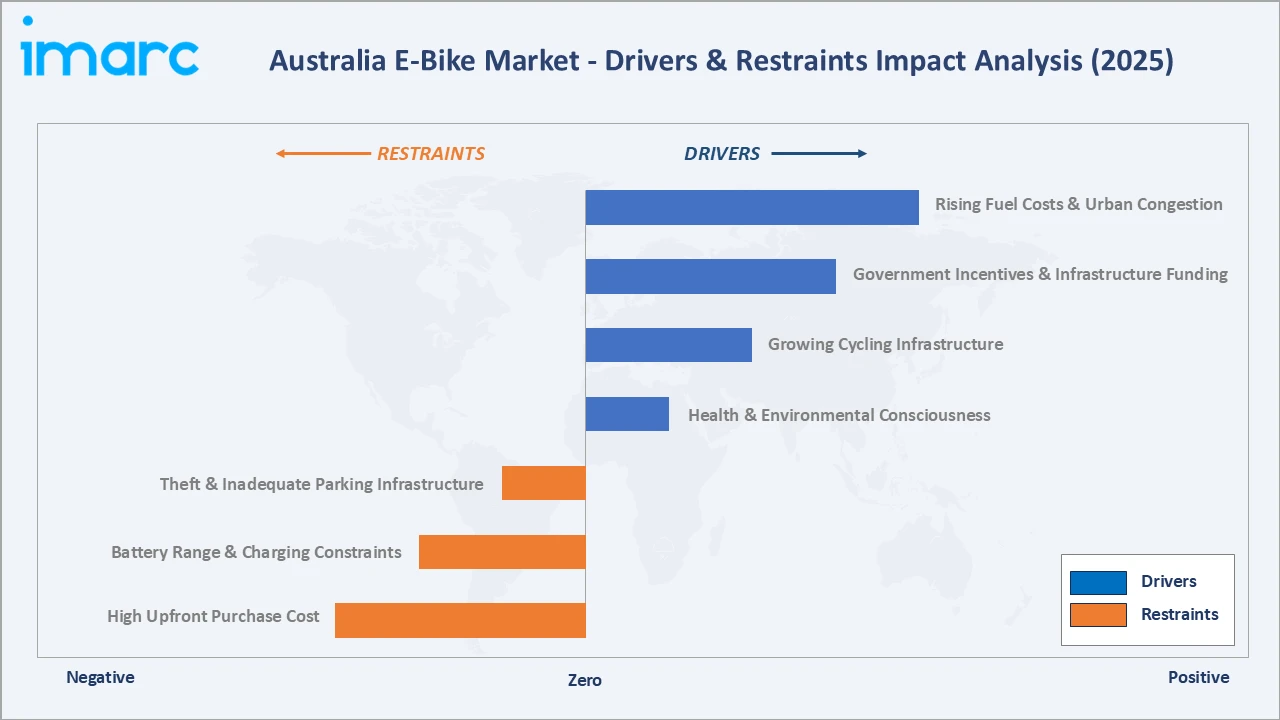 imarc

Australia E-Bike Market - Drivers & Restraints Impact Analysis (2025)

RESTRAINTS

DRIVERS

Rising Fuel Costs & Urban Congestion

Government Incentives & Infrastructure Funding

Growing Cycling Infrastructure

Health & Environmental Consciousness

Theft & Inadequate Parking Infrastructure

Battery Range & Charging Constraints

High Upfront Purchase Cost

Drivers

Restraints

Negative

Zero

Positive